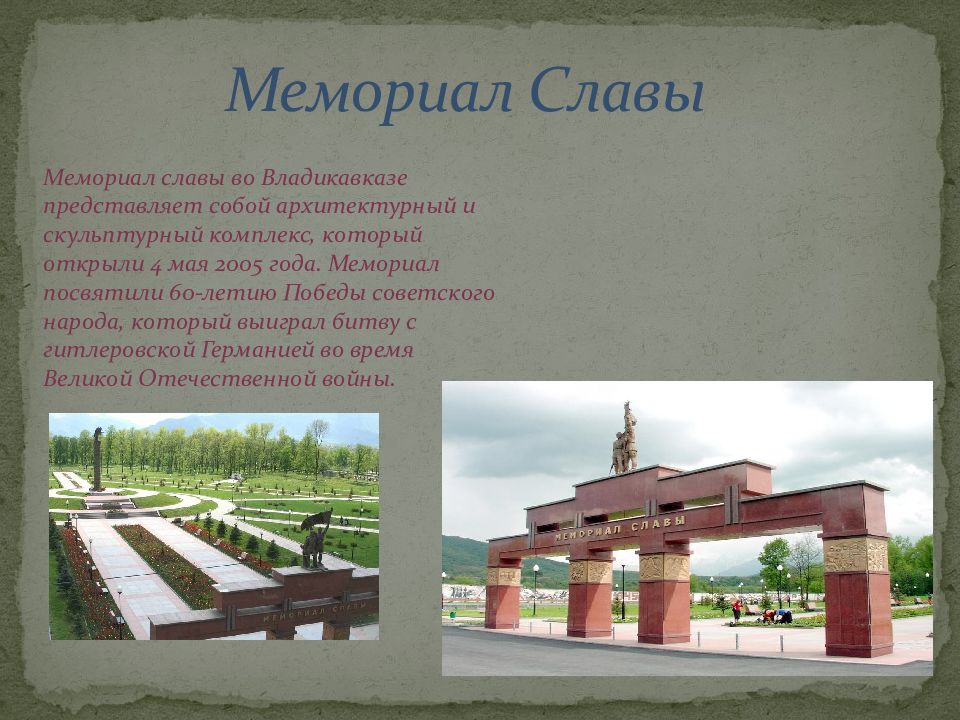 Мемориал Славы

Мемориал славы во Владикавказе представляет собой архитектурный и скульптурный комплекс, который открыли 4 мая 2005 года. Мемориал посвятили 60-летию Победы советского народа, который выиграл битву с гитлеровской Германией во время Великой Отечественной войны.

МЕМОРИАЛ СЛАВЫ

МЕМОРИАЛ СЛАВЫ